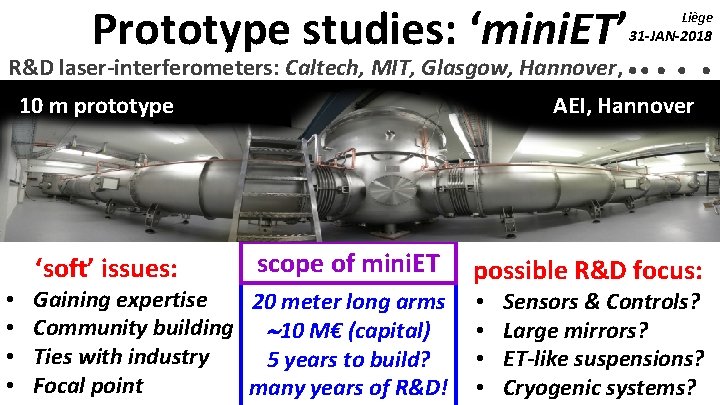 Prototype studies: 'miniET'

Liège
31-JAN-2018

R&D laser-interferometers: Caltech, MIT, Glasgow, Hannover, • • • • •

10 m prototype

AEI, Hannover

'soft' issues:
• Gaining expertise
• Community building
• Ties with industry
• Focal point

scope of miniET
20 meter long arms
~10 M€ (capital)
5 years to build?
many years of R&D!

possible R&D focus:
• Sensors & Controls?
• Large mirrors?
• ET-like suspensions?
• Cryogenic systems?